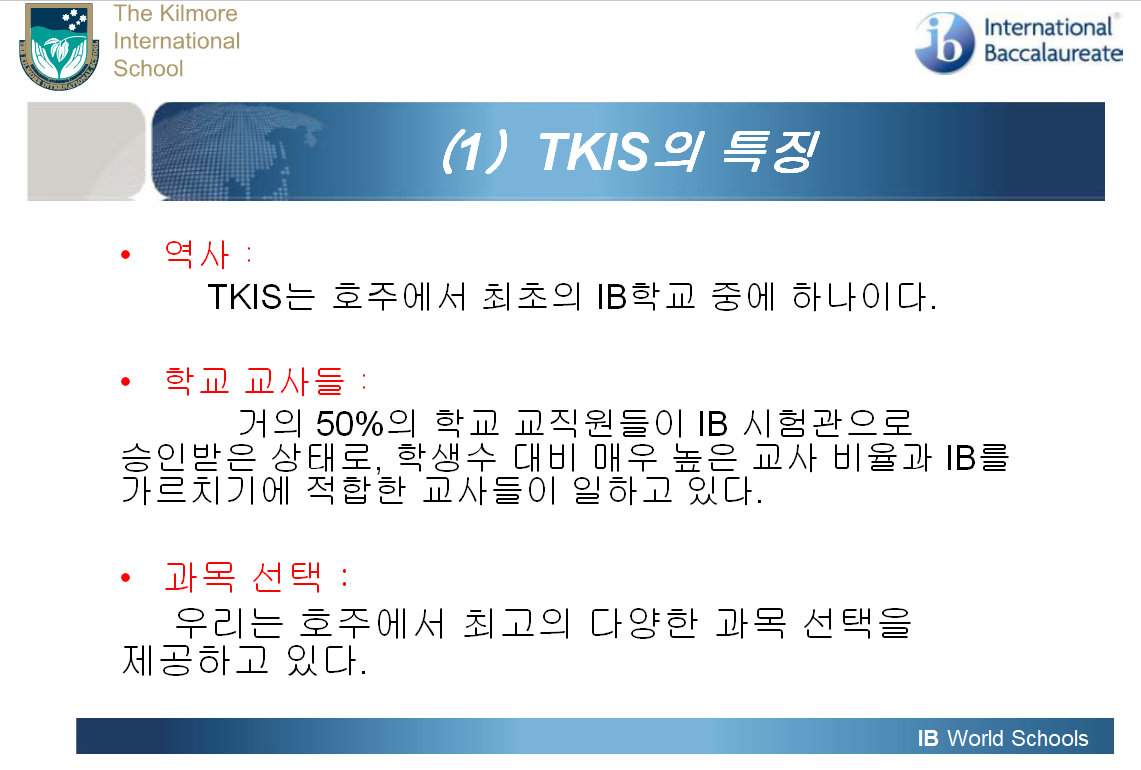 The Kilmore International School

International Baccalaureate

(1) TKIS의 특징

• 역사 :
TKIS는 호주에서 최초의 IB학교 중에 하나이다.

• 학교 교사들 :
거의 50%의 학교 교직원들이 IB 시험관으로 승인받은 상태로, 학생수 대비 매우 높은 교사 비율과 IB를 가르치기에 적합한 교사들이 일하고 있다.

• 과목 선택 :
우리는 호주에서 최고의 다양한 과목 선택을 제공하고 있다.

IB World Schools